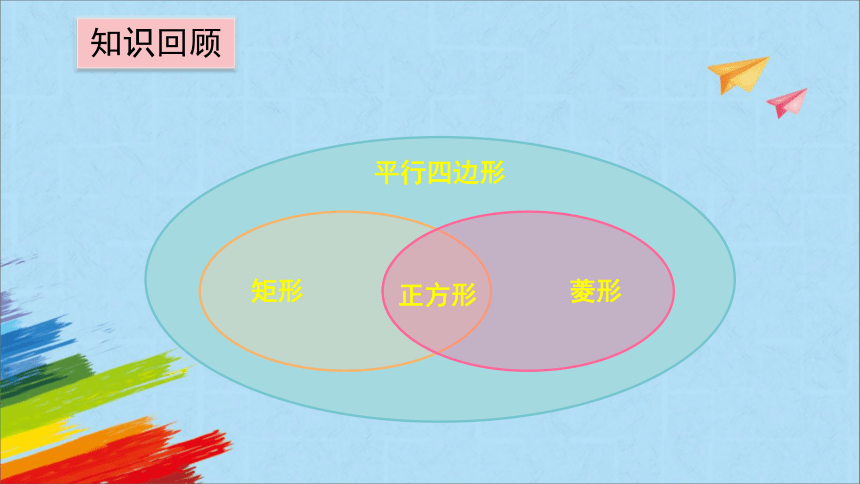 知识回顾

平行四边形

矩形

正方形

菱形